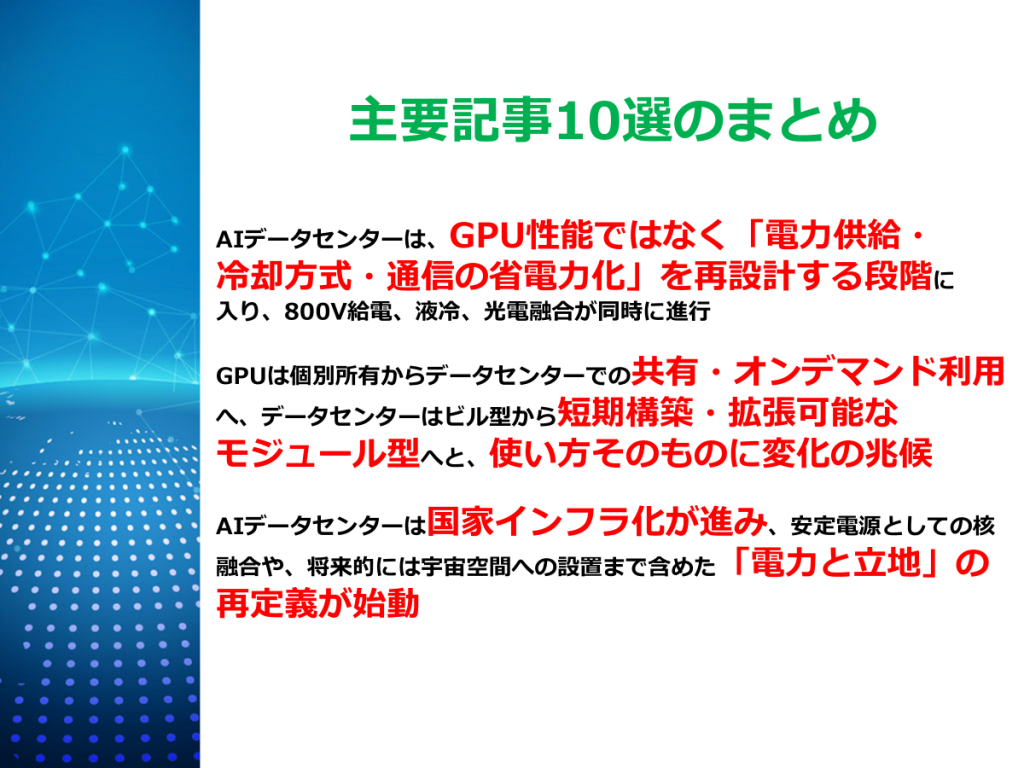 主要記事10選のまとめ

AIデータセンターは、GPU性能ではなく「電力供給・冷却方式・通信の省電力化」を再設計する段階に入り、800V給電、液冷、光電融合が同時に進行

GPUは個別所有からデータセンターでの共有・オンデマンド利用へ、データセンターはビル型から短期構築・拡張可能なモジュール型へと、使い方そのものに変化の兆候

AIデータセンターは国家インフラ化が進み、安定電源としての核融合や、将来的には宇宙空間への設置まで含めた「電力と立地」の再定義が始動